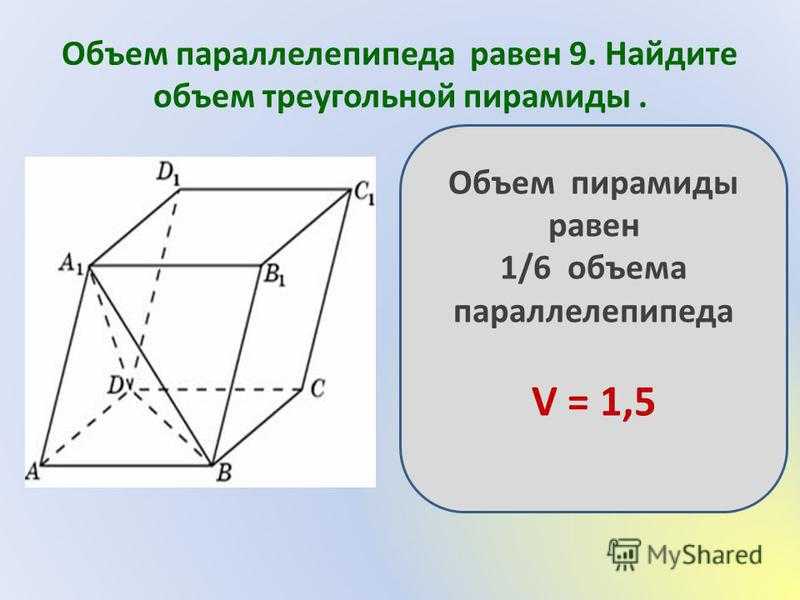 Объем параллелепипеда равен 9. Найдите объем треугольной пирамиды .

$D_1$
$C_1$
$A_1$
$B_1$
$D$
$C$
$A$
$B$

Объем пирамиды равен 1/6 объема параллелепипеда

V = 1,5

MyShared